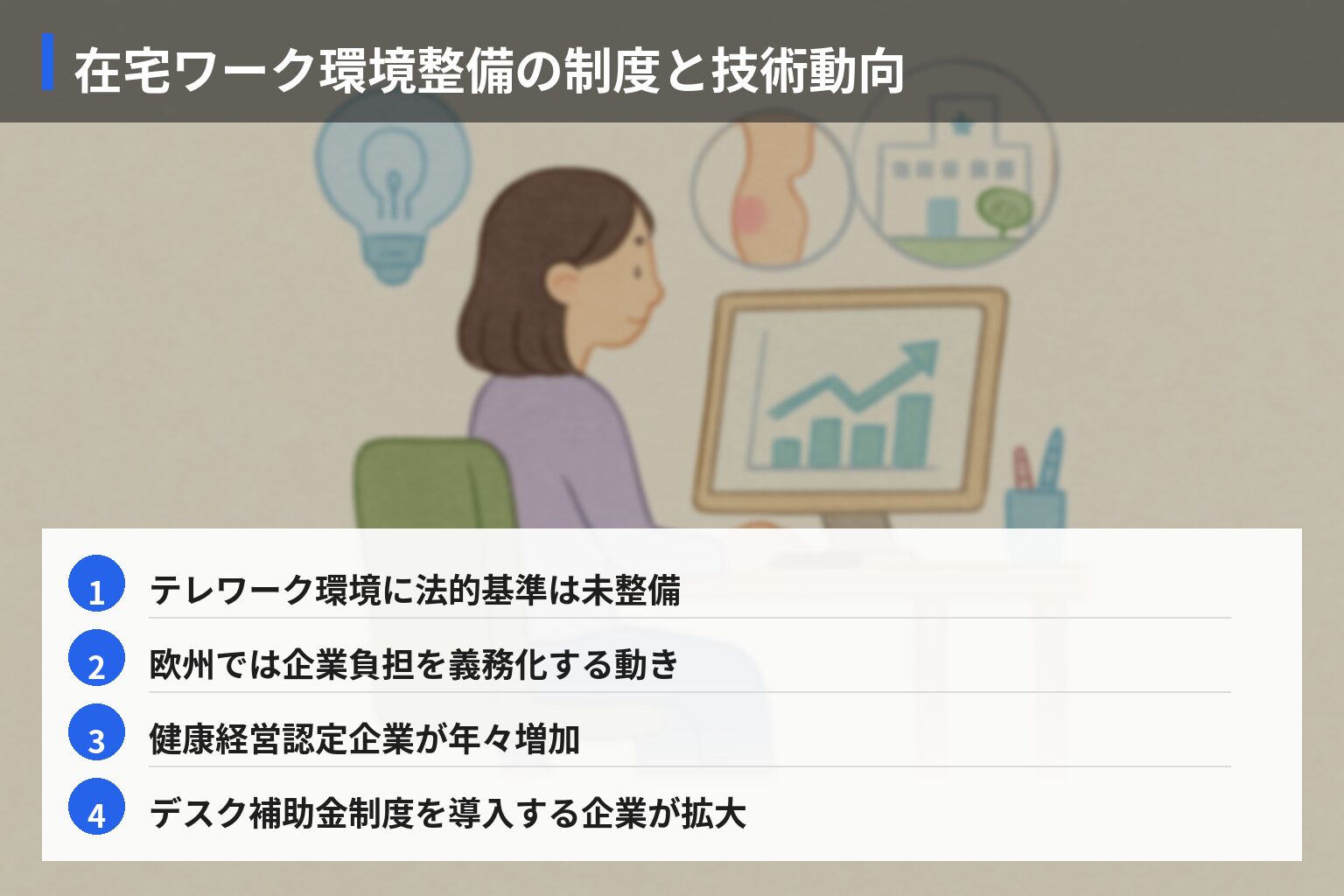 在宅ワーク環境整備の制度と技術動向

1 テレワーク環境に法的基準は未整備

2 欧州では企業負担を義務化する動き

3 健康経営認定企業が年々増加

4 デスク補助金制度を導入する企業が拡大